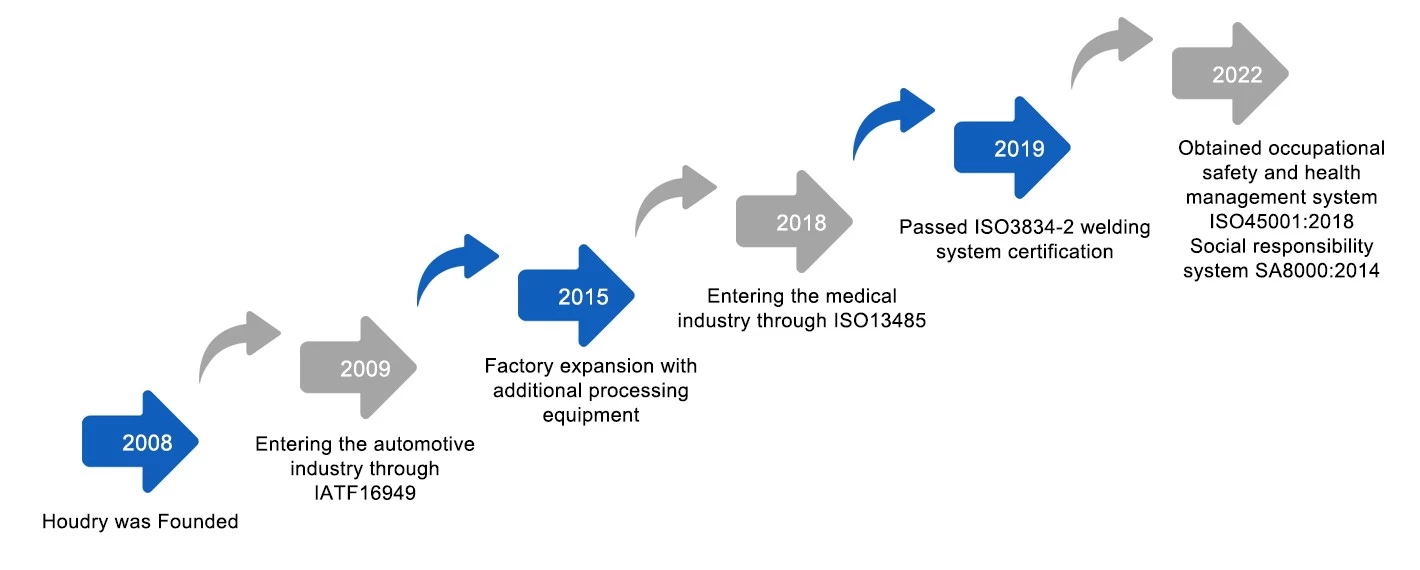 2008

Houdry was Founded

2009

Entering the automotive industry through IATF16949

2015

Factory expansion with additional processing equipment

2018

Entering the medical industry through ISO13485

2019

Passed ISO3834-2 welding system certification

2022

Obtained occupational safety and health management system ISO45001:2018 Social responsibility system SA8000:2014